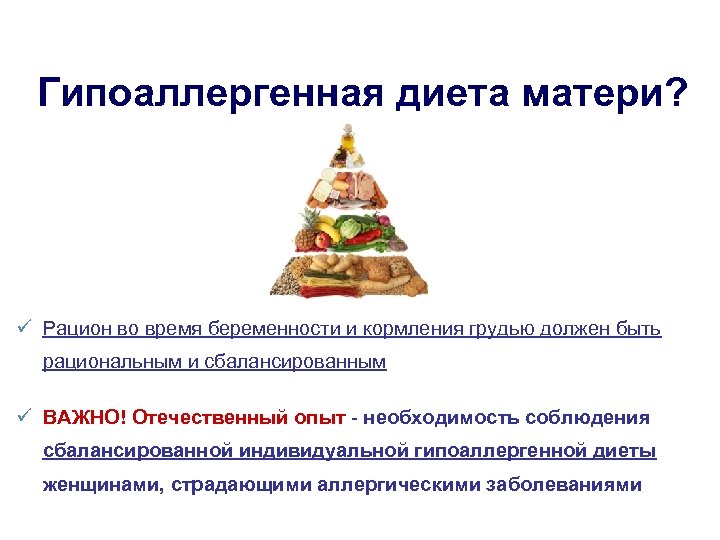 Гипоаллергенная диета матери?

✓ Рацион во время беременности и кормления грудью должен быть рациональным и сбалансированным

✓ ВАЖНО! Отечественный опыт - необходимость соблюдения сбалансированной индивидуальной гипоаллергенной диеты женщинами, страдающими аллергическими заболеваниями